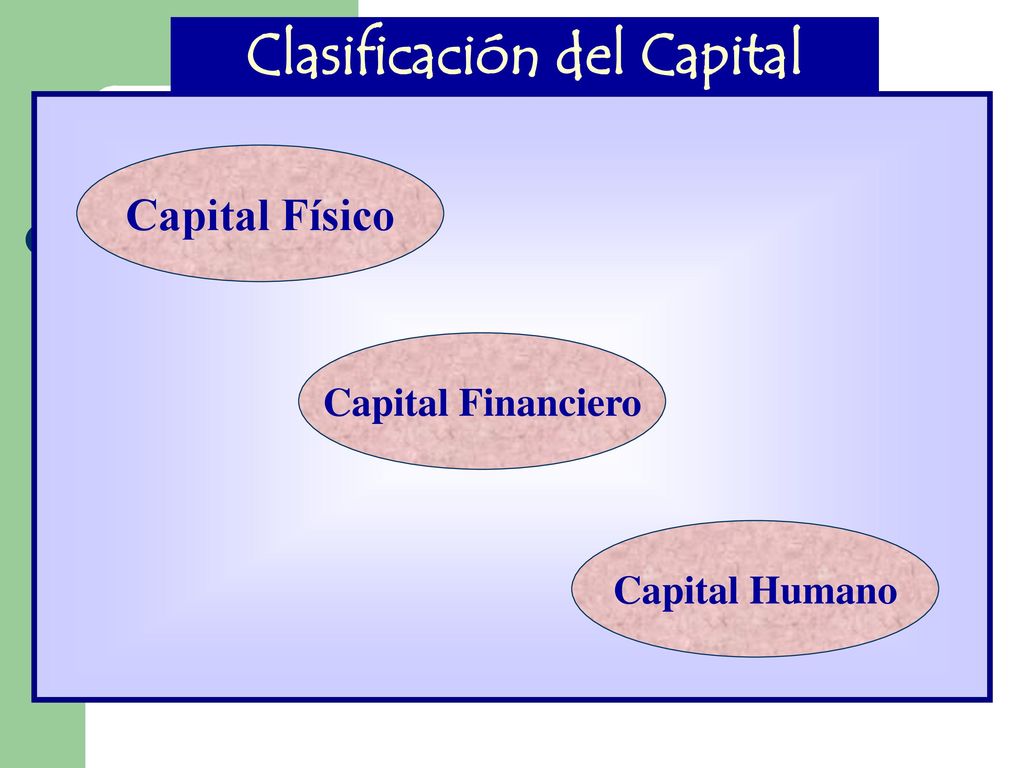 Clasificación del Capital

Capital Físico

Capital Financiero

Capital Humano